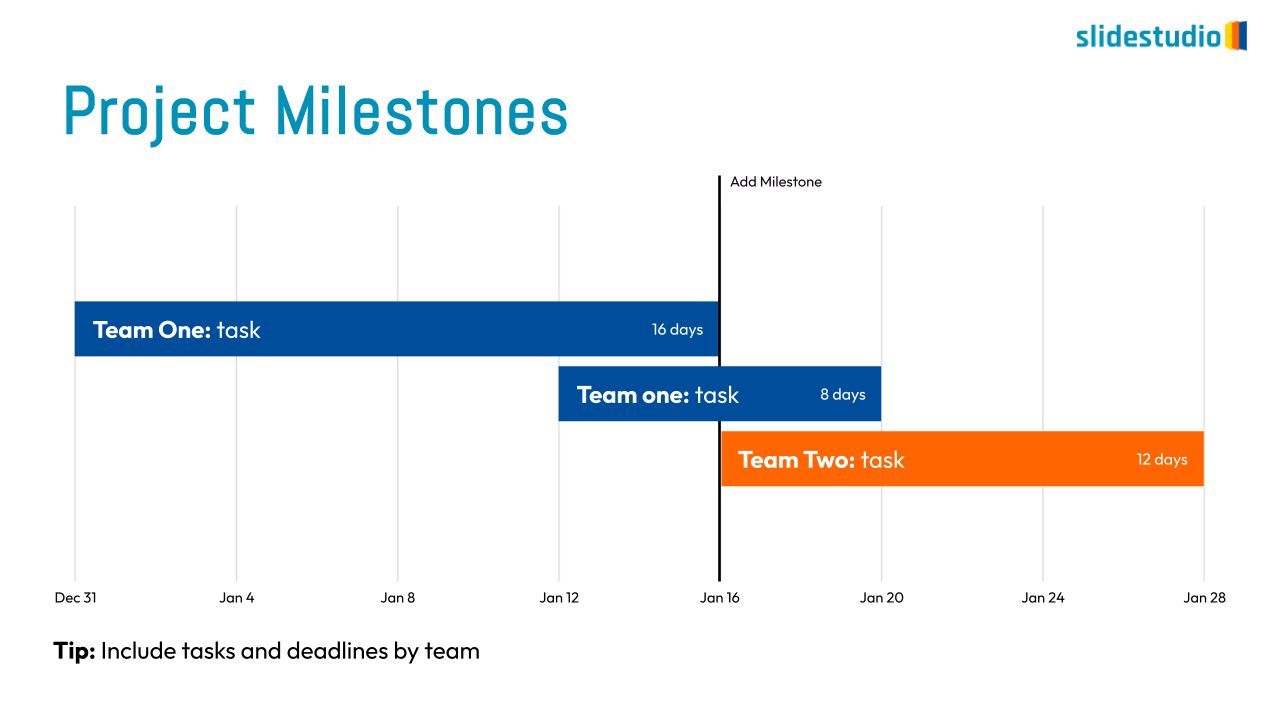 slidestudio

Project Milestones

Add Milestone

Team One: task 16 days

Team one: task 8 days

Team Two: task 12 days

Dec 31 Jan 4 Jan 8 Jan 12 Jan 16 Jan 20 Jan 24 Jan 28

Tip: Include tasks and deadlines by team